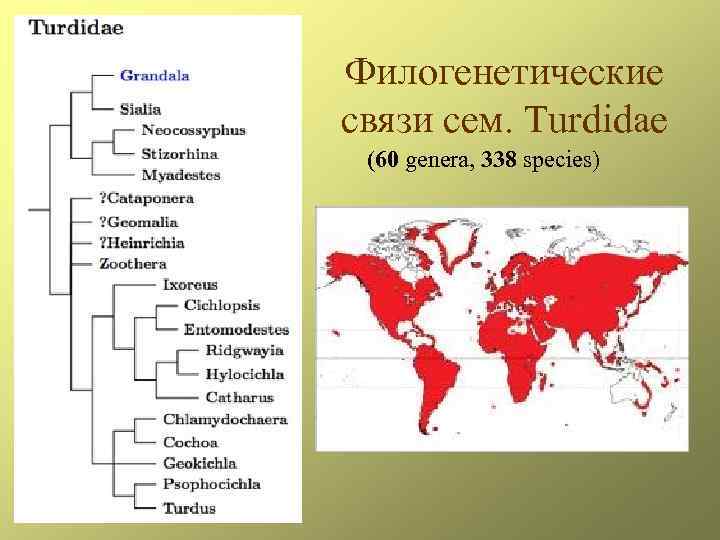 Turdidae

Grandala
Sialia
Neocossyphus
Stizorhina
Myadestes
?Cataponera
?Geomalia
?Heinrichia
Zoothera
Ixoreus
Cichlopsis
Entomodestes
Ridgwayia
Hylocichla
Catharus
Chlamydochaera
Cochoa
Geokichla
Psophocichla
Turdus

Филогенетические связи сем. Turdidae
(60 genera, 338 species)